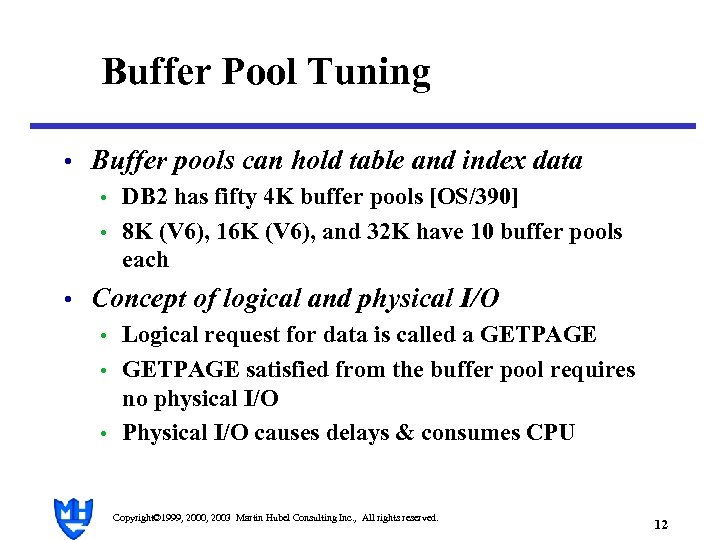 Buffer Pool Tuning

• Buffer pools can hold table and index data
  • DB2 has fifty 4K buffer pools [OS/390]
  • 8K (V6), 16K (V6), and 32K have 10 buffer pools each
• Concept of logical and physical I/O
  • Logical request for data is called a GETPAGE
  • GETPAGE satisfied from the buffer pool requires no physical I/O
  • Physical I/O causes delays & consumes CPU

MH

Copyright©1999, 2000, 2003 Martin Hubel Consulting Inc., All rights reserved.

12